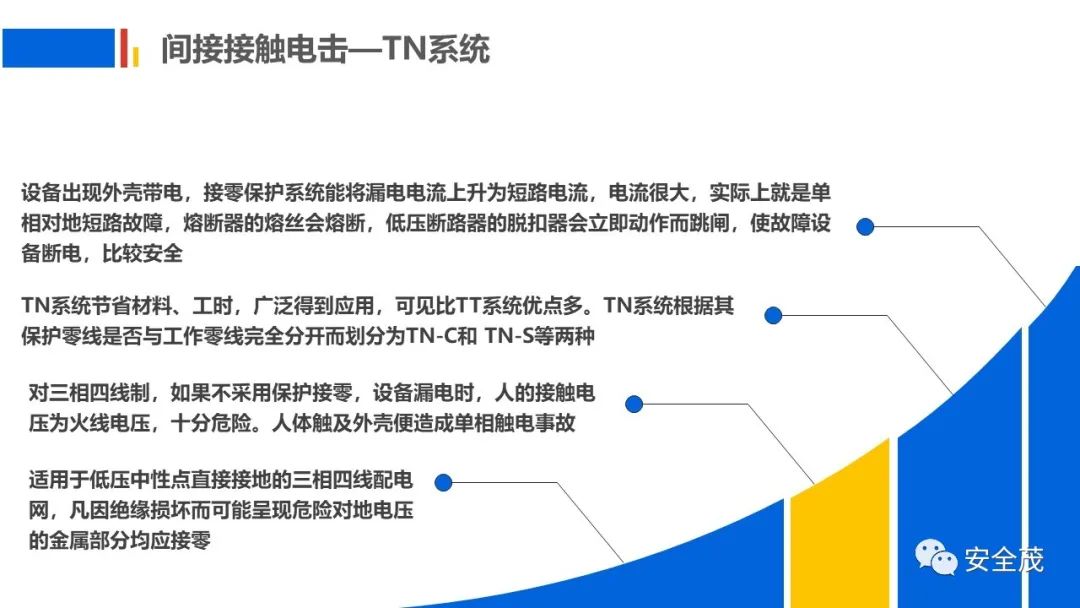 间接接触电击—TN系统

设备出现外壳带电，接零保护系统能将漏电电流上升为短路电流，电流很大，实际上就是单相对地短路故障，熔断器的熔丝会熔断，低压断路器的脱扣器会立即动作而跳闸，使故障设备断电，比较安全

TN系统节省材料、工时，广泛得到应用，可见比TT系统优点多。TN系统根据其保护零线是否与工作零线完全分开而划分为TN-C和 TN-S等两种

对三相四线制，如果不采用保护接零，设备漏电时，人的接触电压为火线电压，十分危险。人体触及外壳便造成单相触电事故

适用于低压中性点直接接地的三相四线配电网，凡因绝缘损坏而可能呈现危险对地电压的金属部分均应接零

安全茂